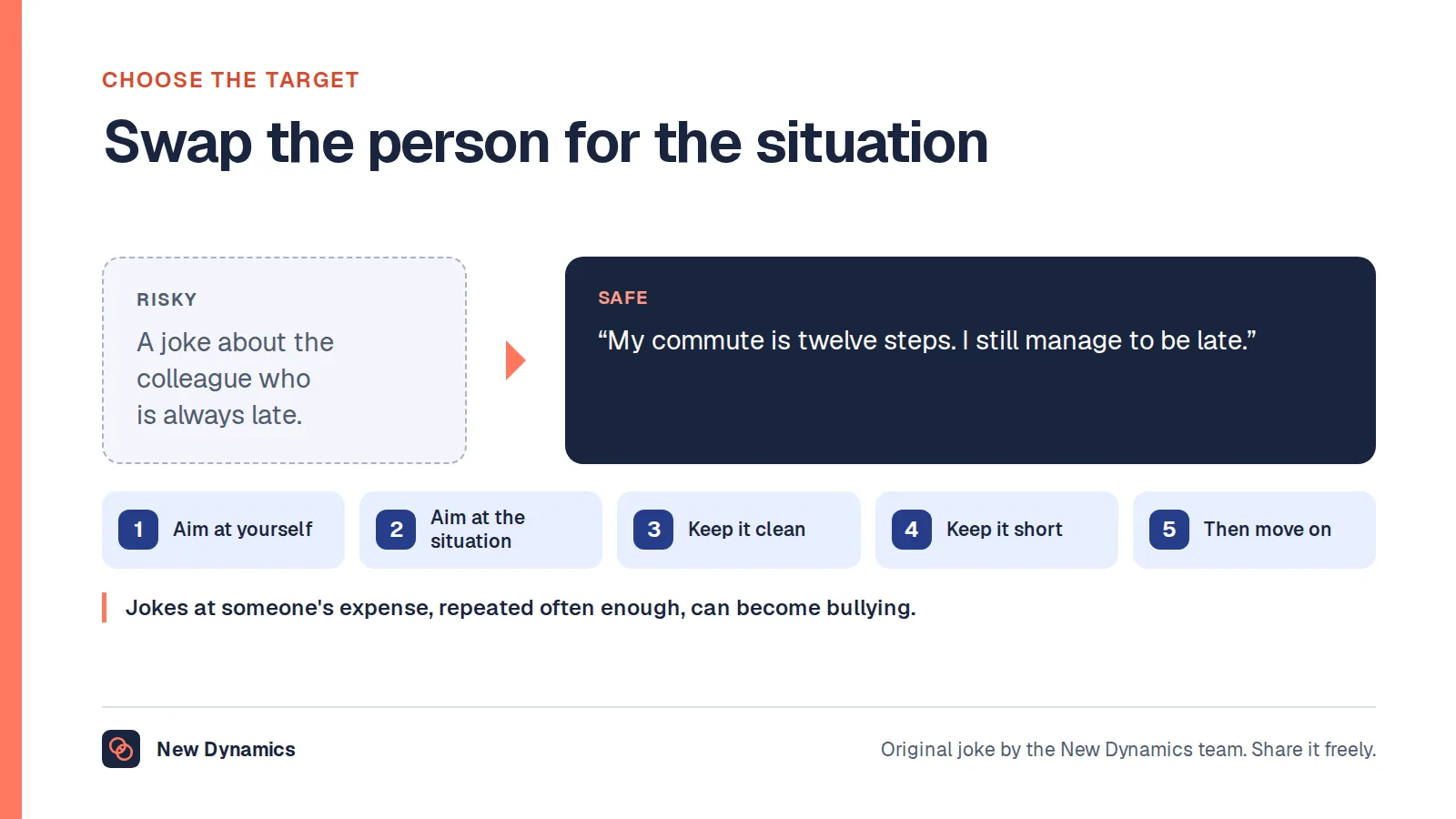 CHOOSE THE TARGET

Swap the person for the situation

RISKY

A joke about the colleague who is always late.

SAFE

“My commute is twelve steps. I still manage to be late.”

1 Aim at yourself

2 Aim at the situation

3 Keep it clean

4 Keep it short

5 Then move on

Jokes at someone's expense, repeated often enough, can become bullying.

New Dynamics

Original joke by the New Dynamics team. Share it freely.